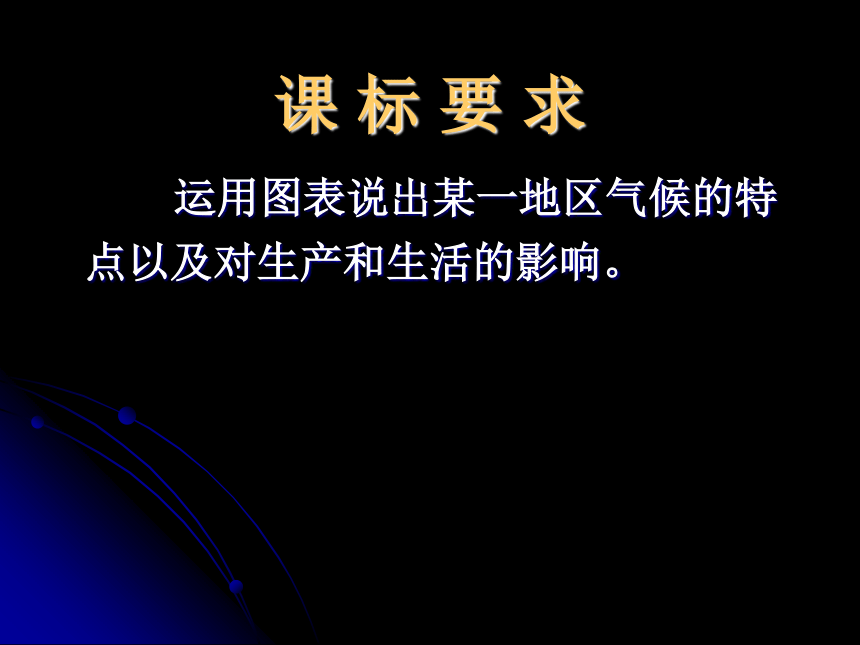 课 标 要 求

运用图表说出某一地区气候的特点以及对生产和生活的影响。